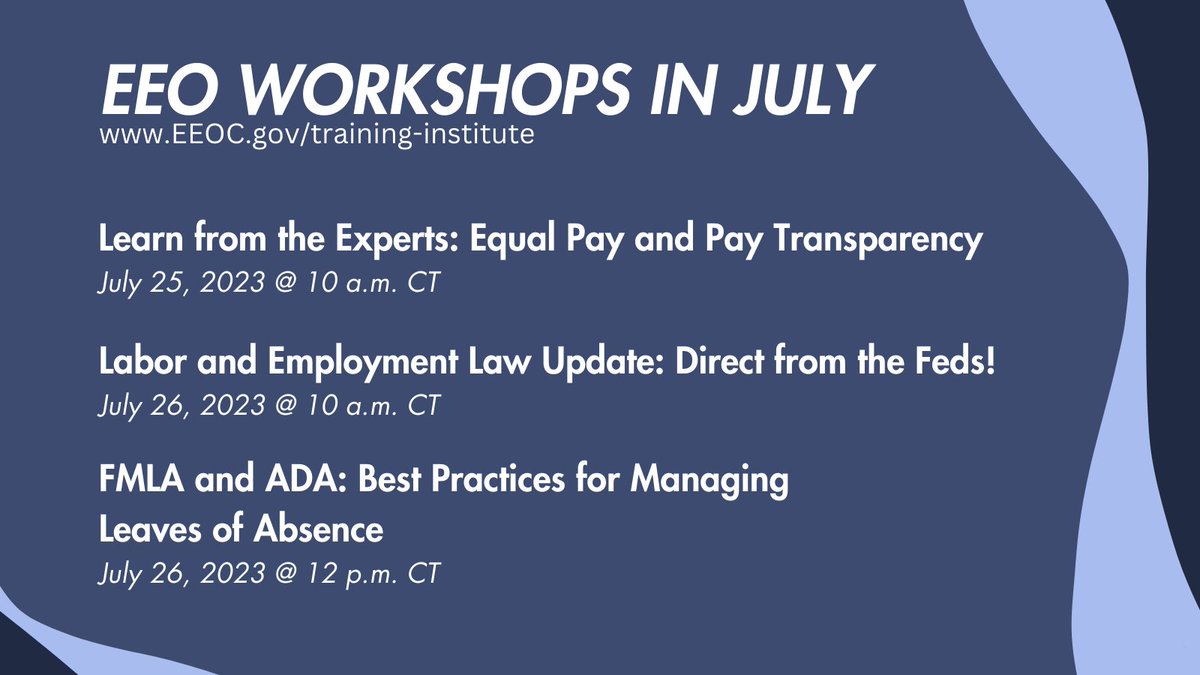 EEO WORKSHOPS IN JULY
www.EEOC.gov/training-institute

Learn from the Experts: Equal Pay and Pay Transparency
July 25, 2023 @ 10 a.m. CT

Labor and Employment Law Update: Direct from the Feds!
July 26, 2023 @ 10 a.m. CT

FMLA and ADA: Best Practices for Managing Leaves of Absence
July 26, 2023 @ 12 p.m. CT